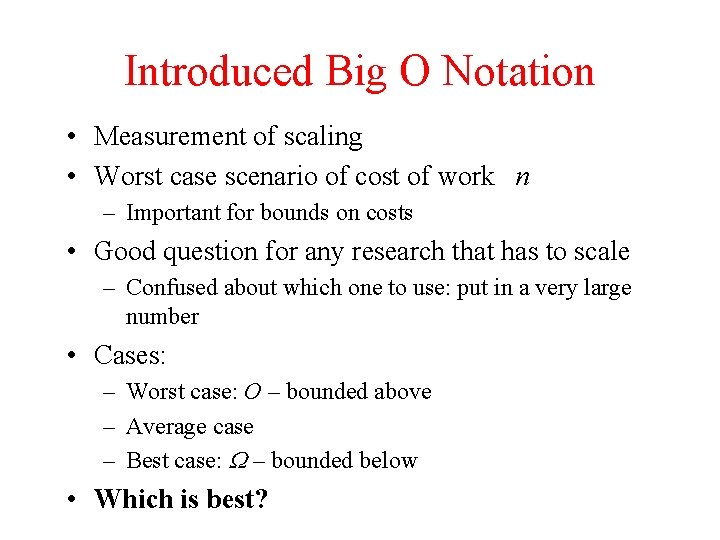 Introduced Big O Notation

• Measurement of scaling
• Worst case scenario of cost of work $n$
– Important for bounds on costs
• Good question for any research that has to scale
– Confused about which one to use: put in a very large number
• Cases:
– Worst case: $O$ – bounded above
– Average case
– Best case: $\Omega$ – bounded below
• **Which is best?**